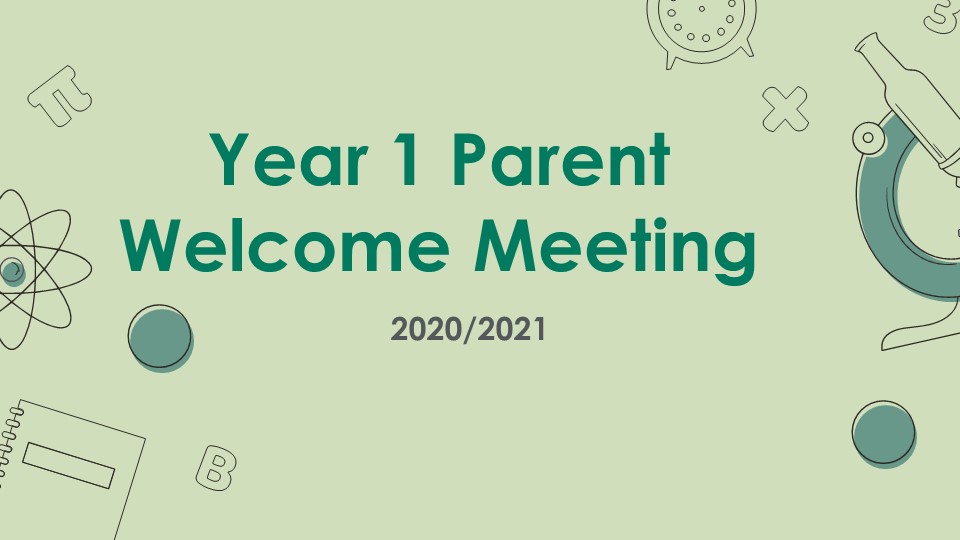 Year 1 Parent Welcome Meeting

2020/2021